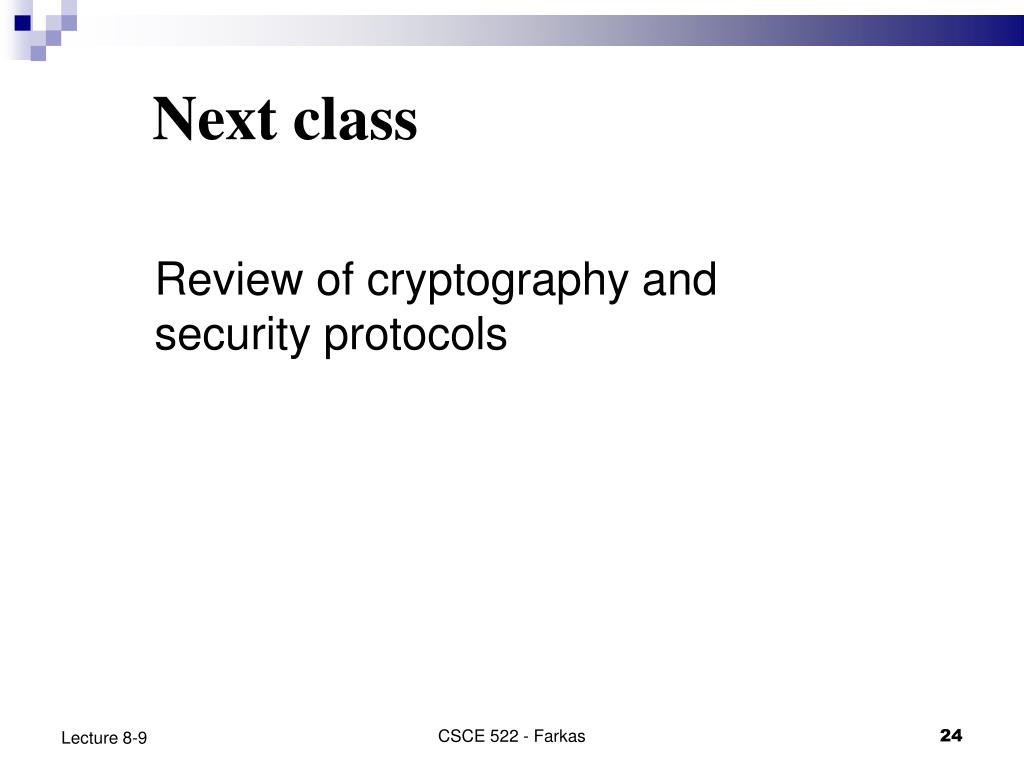 Next class

Review of cryptography and security protocols

Lecture 8-9

CSCE 522 - Farkas

24